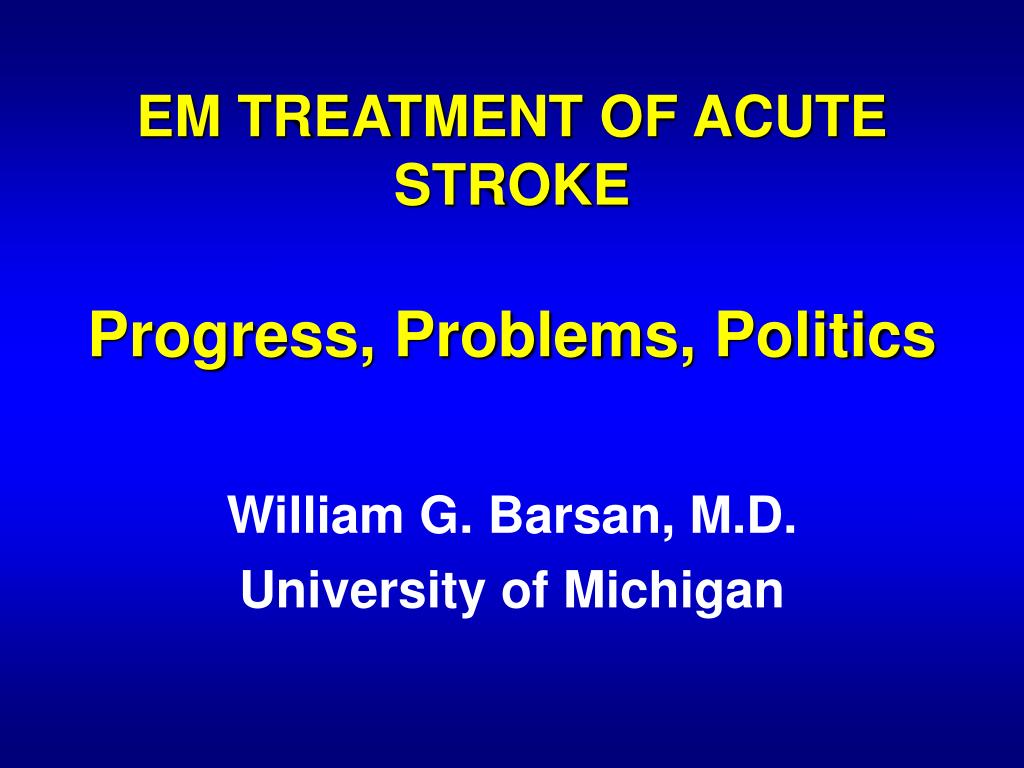 EM TREATMENT OF ACUTE STROKE

Progress, Problems, Politics

William G. Barsan, M.D.

University of Michigan